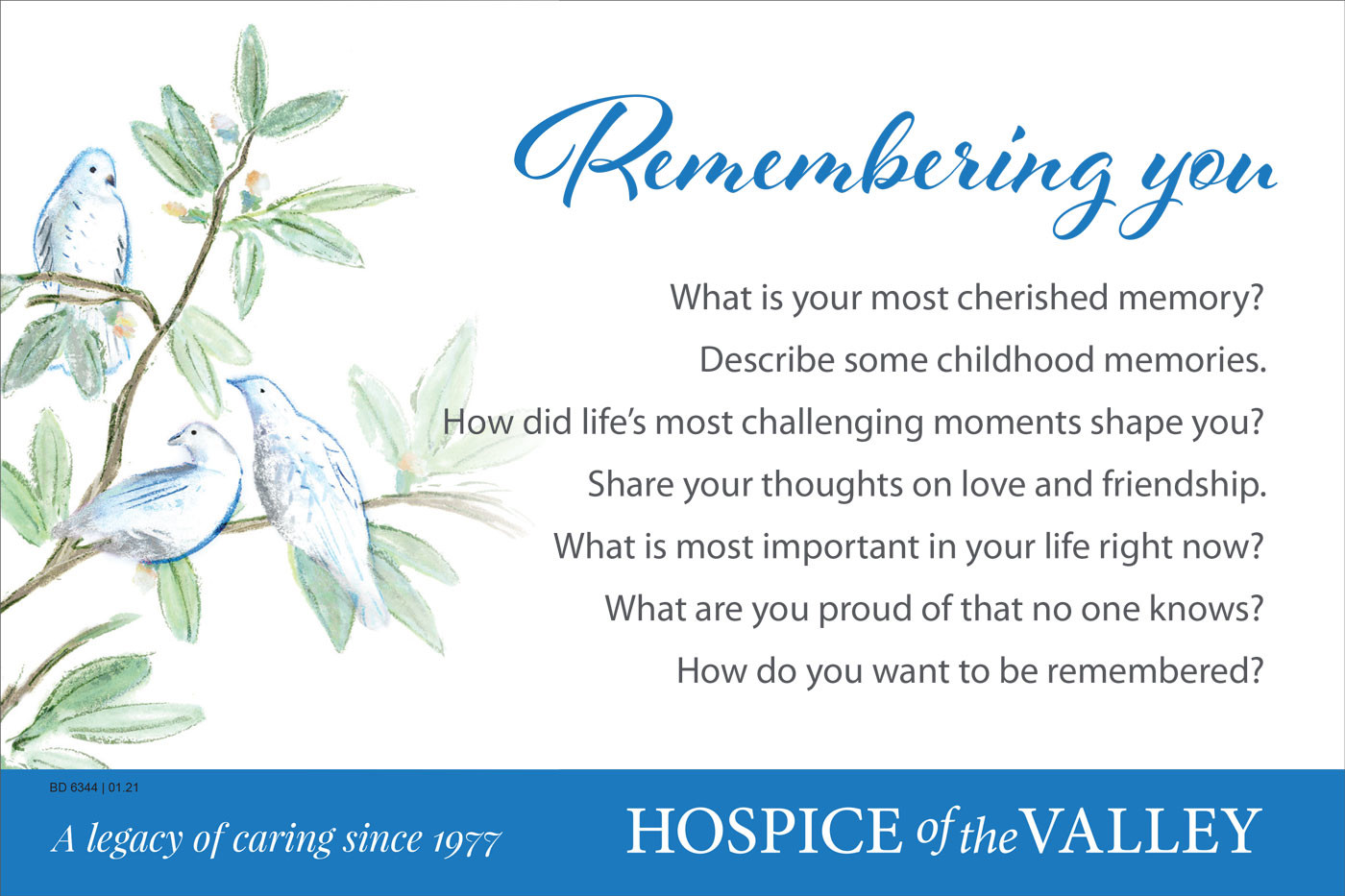 Remembering you

What is your most cherished memory?

Describe some childhood memories.

How did life's most challenging moments shape you?

Share your thoughts on love and friendship.

What is most important in your life right now?

What are you proud of that no one knows?

How do you want to be remembered?

BD 6344 | 01.21

A legacy of caring since 1977

HOSPICE of the VALLEY